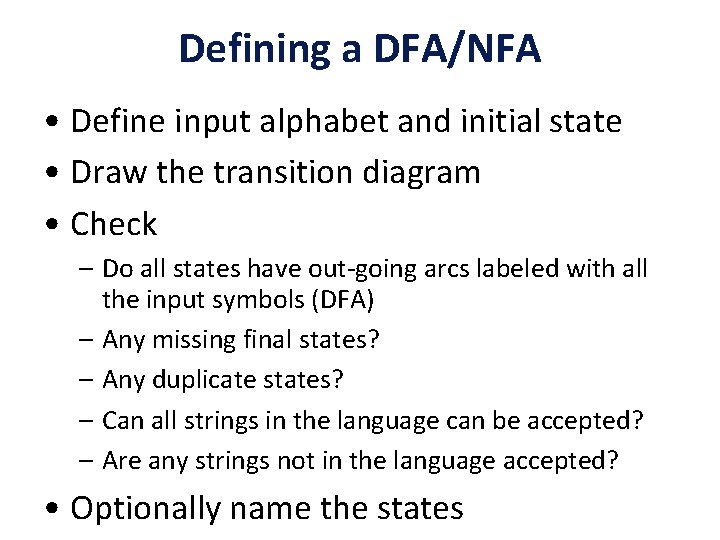 Defining a DFA/NFA

• Define input alphabet and initial state
• Draw the transition diagram
• Check
– Do all states have out-going arcs labeled with all the input symbols (DFA)
– Any missing final states?
– Any duplicate states?
– Can all strings in the language can be accepted?
– Are any strings not in the language accepted?
• Optionally name the states